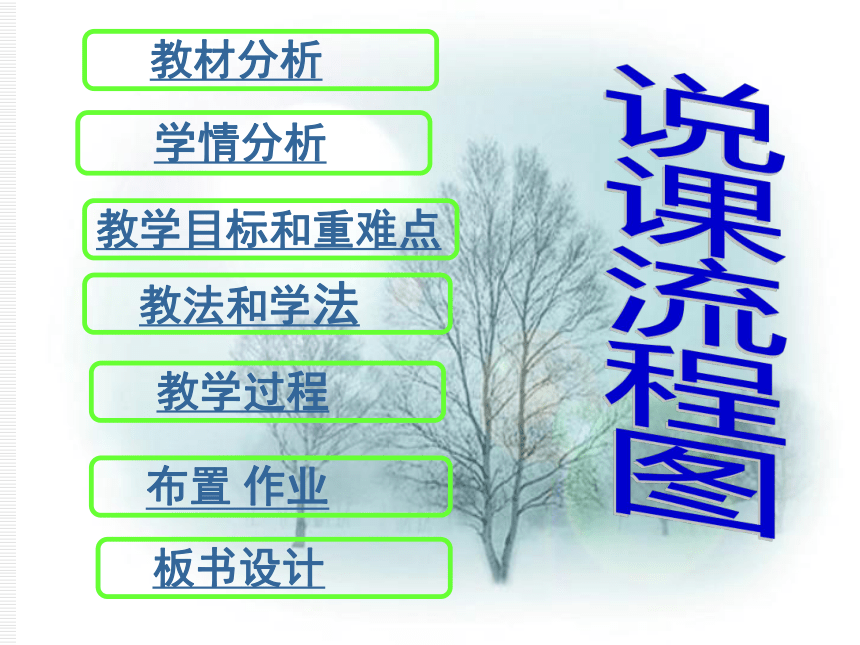 教材分析

学情分析

教学目标和重难点

教法和学法

教学过程

布置 作业

板书设计

说课流程图